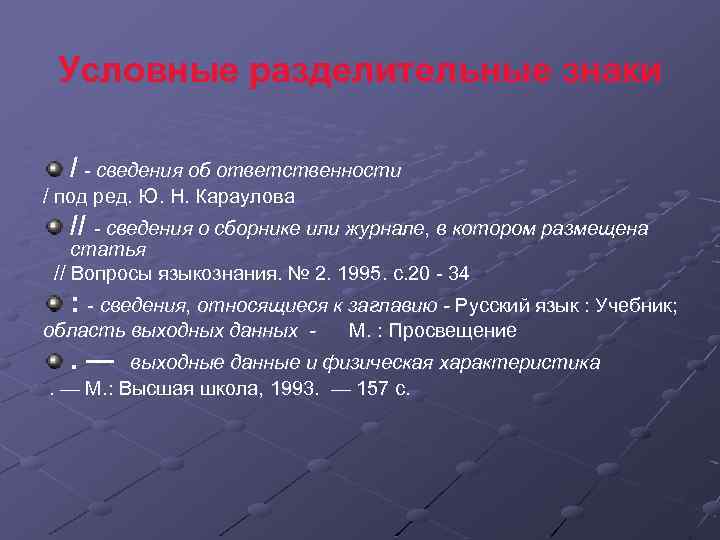 Условные разделительные знаки

/ - сведения об ответственности
/ под ред. Ю. Н. Караулова

// - сведения о сборнике или журнале, в котором размещена статья
// Вопросы языкознания. № 2. 1995. с.20 - 34

: - сведения, относящиеся к заглавию - Русский язык : Учебник;
область выходных данных - М. : Просвещение

. — выходные данные и физическая характеристика
. — М.: Высшая школа, 1993. — 157 с.